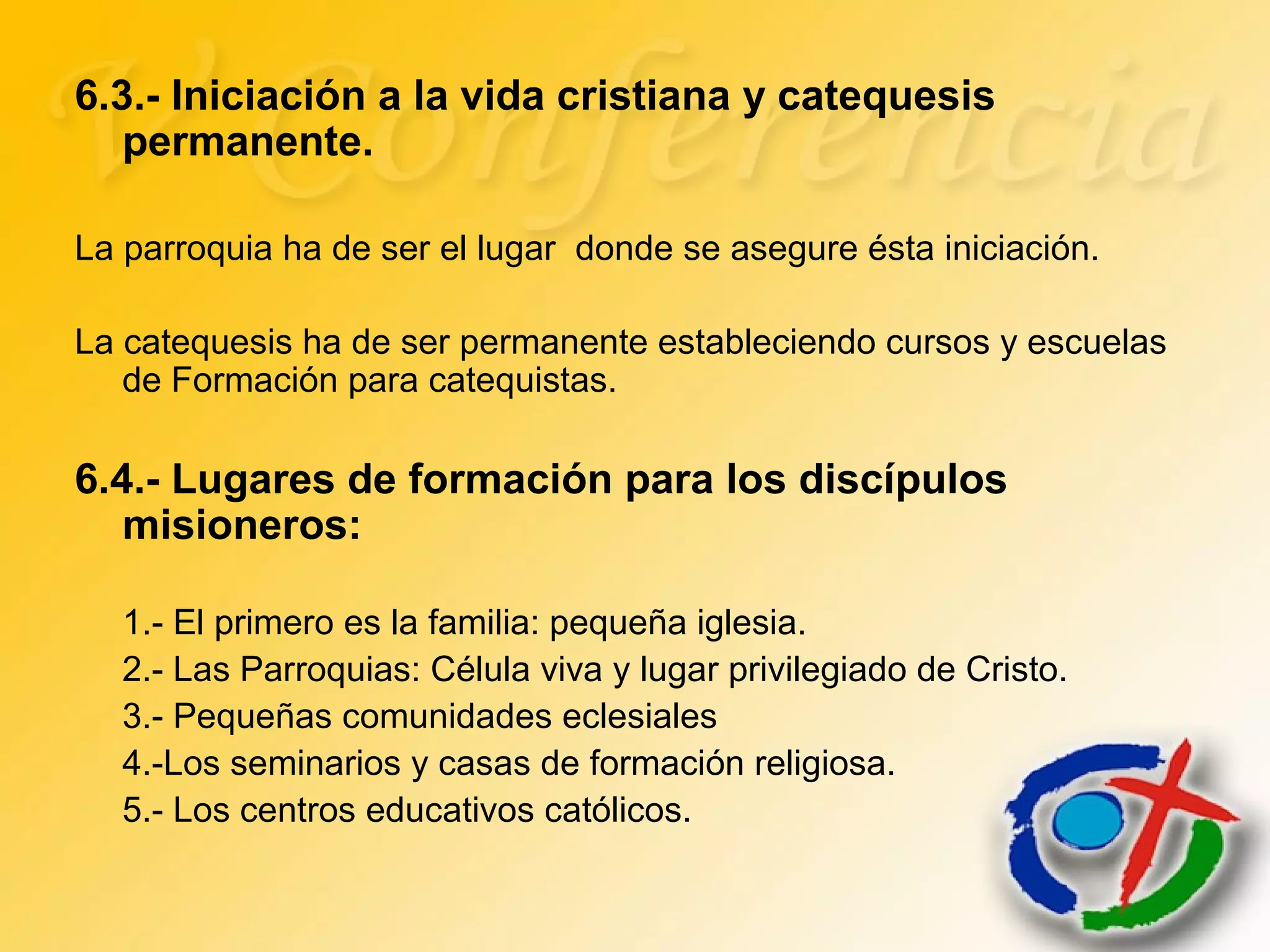 V Conferencia

6.3.- Iniciación a la vida cristiana y catequesis permanente.

La parroquia ha de ser el lugar  donde se asegure ésta iniciación.

La catequesis ha de ser permanente estableciendo cursos y escuelas de Formación para catequistas.

6.4.- Lugares de formación para los discípulos misioneros:

1.- El primero es la familia: pequeña iglesia.
2.- Las Parroquias: Célula viva y lugar privilegiado de Cristo.
3.- Pequeñas comunidades eclesiales
4.-Los seminarios y casas de formación religiosa.
5.- Los centros educativos católicos.